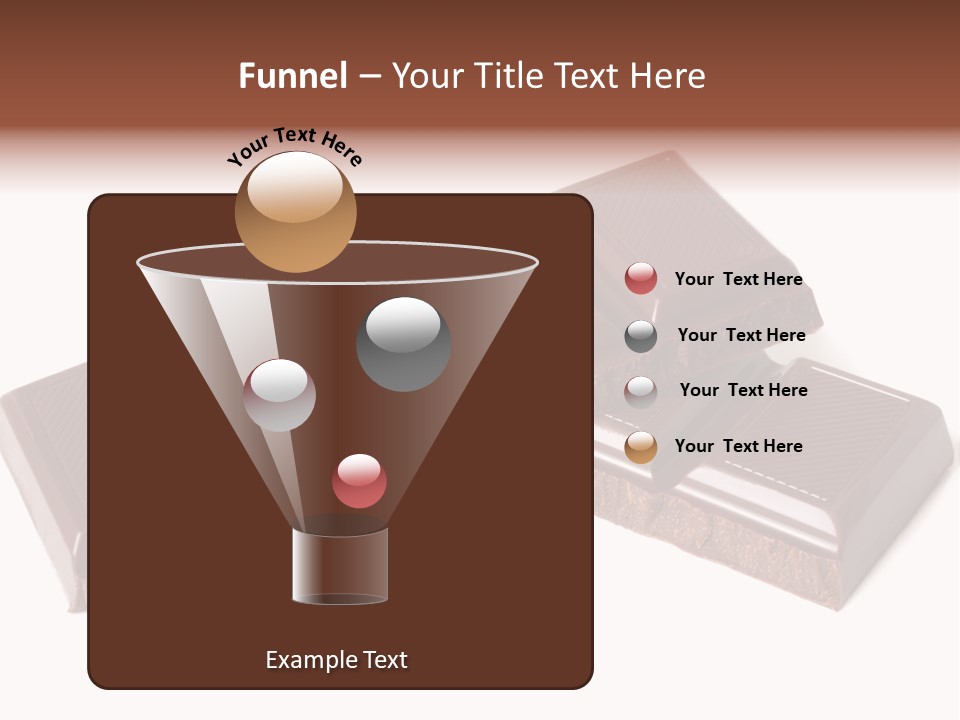 Funnel – Your Title Text Here

Your Text Here

Your Text Here

Your Text Here

Your Text Here

Your Text Here

Example Text